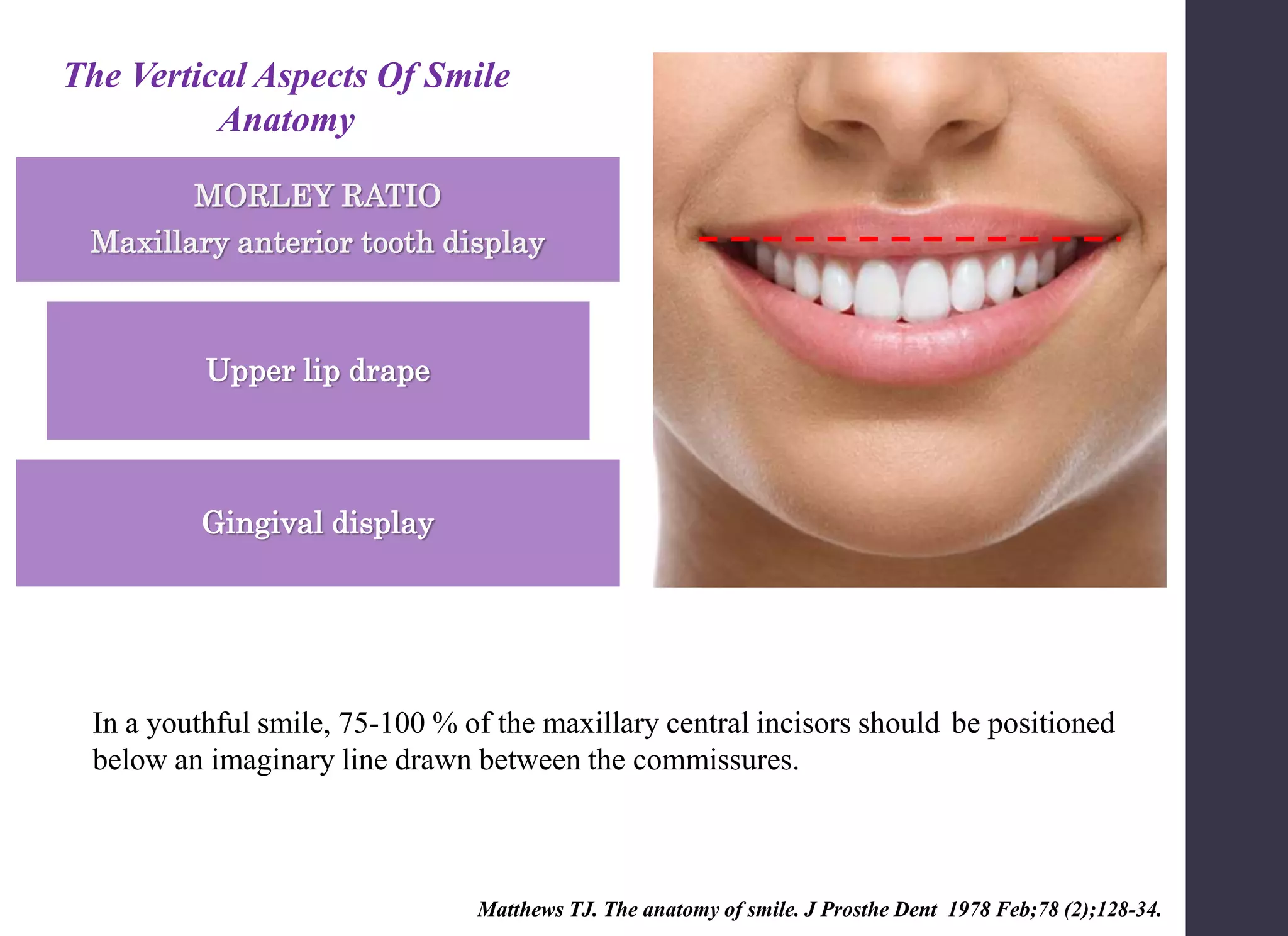 The Vertical Aspects Of Smile Anatomy

MORLEY RATIO
Maxillary anterior tooth display

Upper lip drape

Gingival display

In a youthful smile, 75-100 % of the maxillary central incisors should be positioned below an imaginary line drawn between the commissures.

Matthews TJ. The anatomy of smile. J Prosthe Dent 1978 Feb;78 (2);128-34.